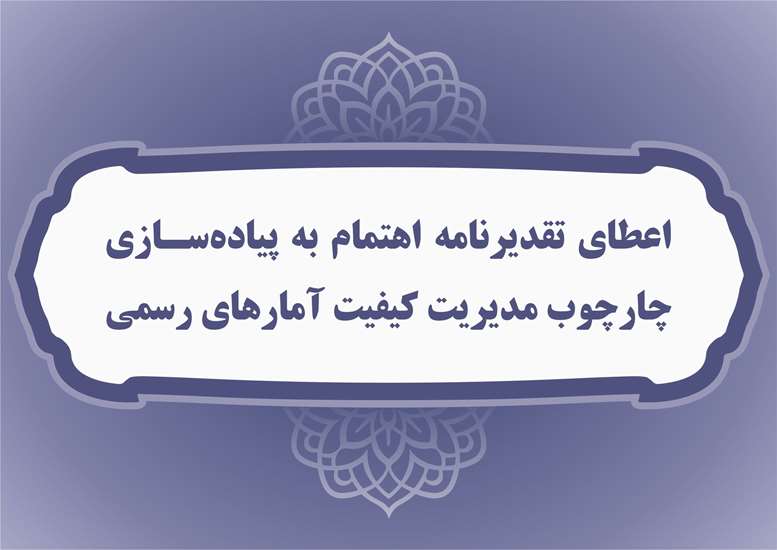 اعطای تقدیرنامه اهتمام به پیاده‌سازی چارچوب مدیریت کیفیت آمارهای رسمی